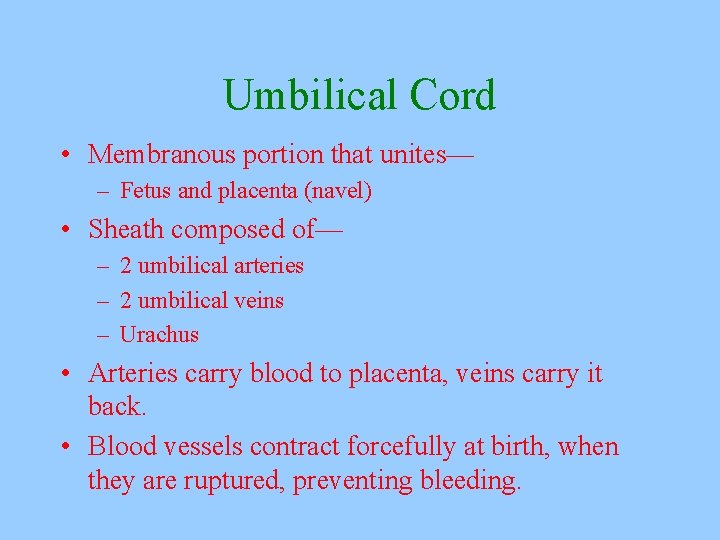 Umbilical Cord

• Membranous portion that unites—
  – Fetus and placenta (navel)
• Sheath composed of—
  – 2 umbilical arteries
  – 2 umbilical veins
  – Urachus
• Arteries carry blood to placenta, veins carry it back.
• Blood vessels contract forcefully at birth, when they are ruptured, preventing bleeding.